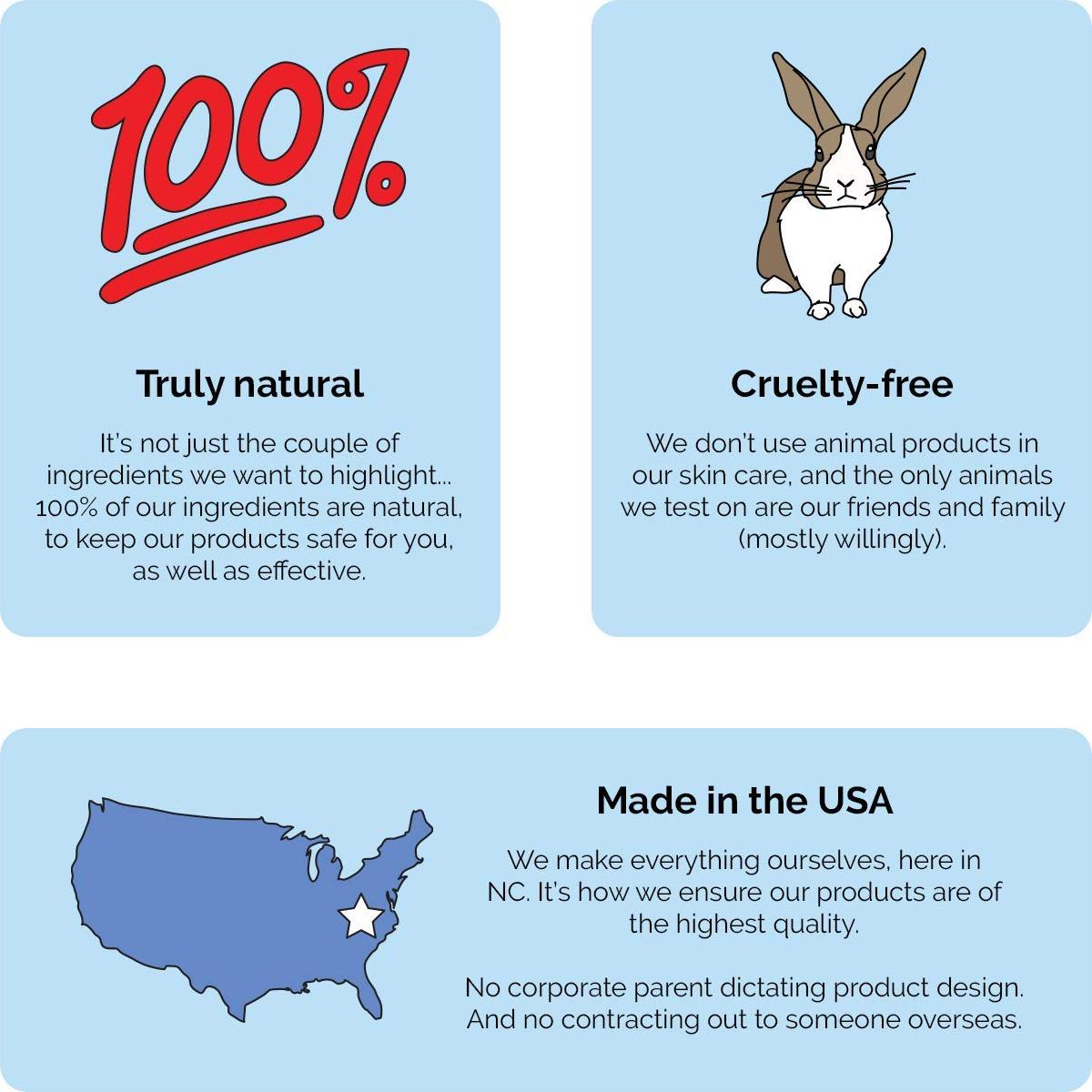 100%

Truly natural

It's not just the couple of ingredients we want to highlight... 100% of our ingredients are natural, to keep our products safe for you, as well as effective.

Cruelty-free

We don't use animal products in our skin care, and the only animals we test on are our friends and family (mostly willingly).

Made in the USA

We make everything ourselves, here in NC. It's how we ensure our products are of the highest quality.

No corporate parent dictating product design. And no contracting out to someone overseas.